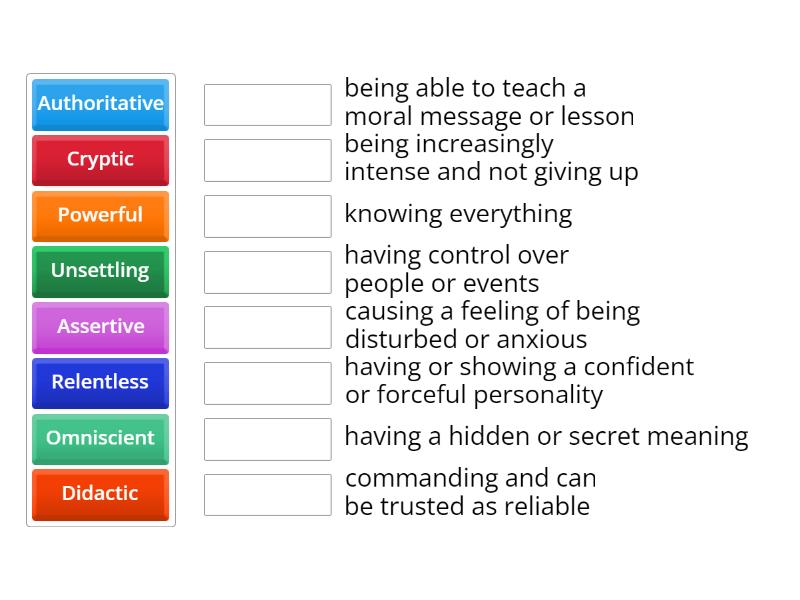 Authoritative
Cryptic
Powerful
Unsettling
Assertive
Relentless
Omniscient
Didactic

being able to teach a moral message or lesson

being increasingly intense and not giving up

knowing everything

having control over people or events

causing a feeling of being disturbed or anxious

having or showing a confident or forceful personality

having a hidden or secret meaning

commanding and can be trusted as reliable